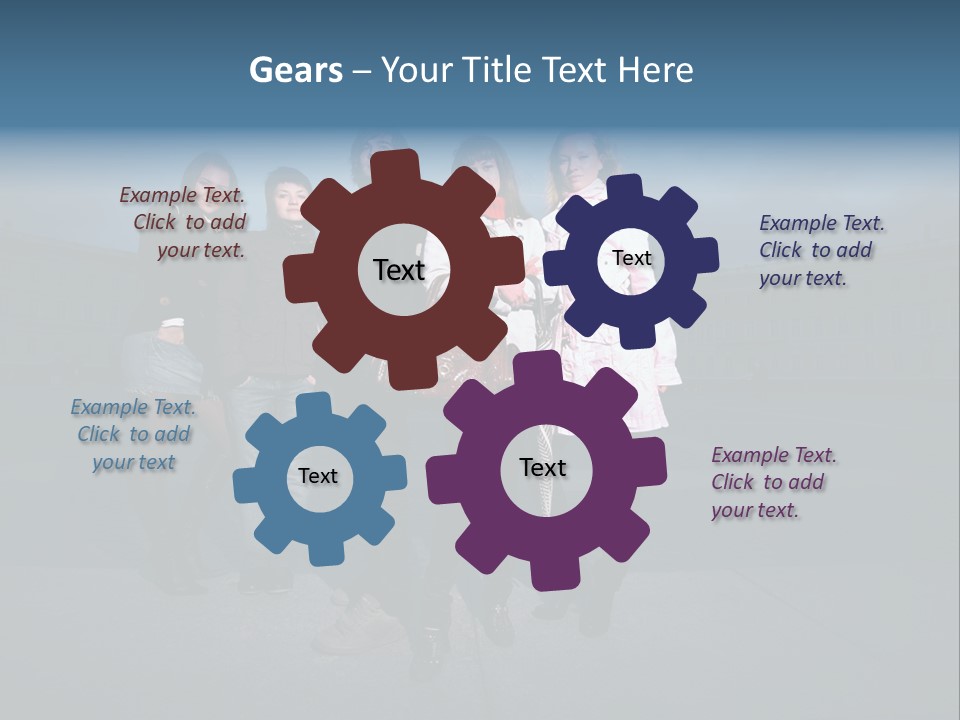 Gears – Your Title Text Here

Example Text. Click to add your text.

Text

Text

Example Text. Click to add your text.

Example Text. Click to add your text

Text

Text

Example Text. Click to add your text.